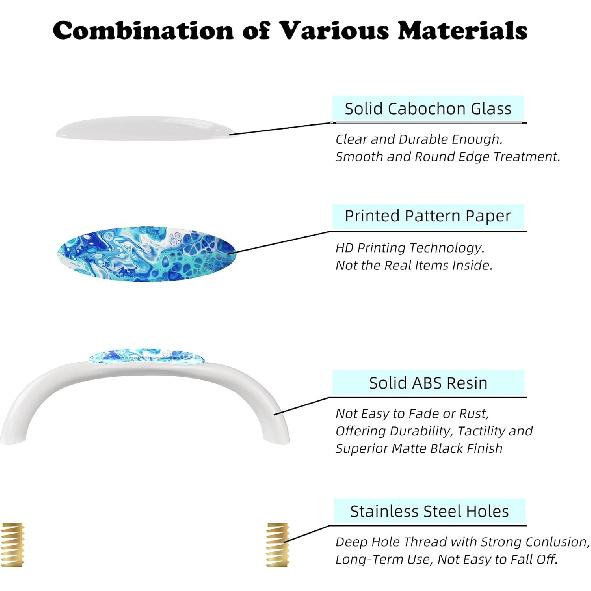 Combination of Various Materials

Solid Cabochon Glass

Clear and Durable Enough.
Smooth and Round Edge Treatment.

Printed Pattern Paper

HD Printing Technology.
Not the Real Items Inside.

Solid ABS Resin

Not Easy to Fade or Rust,
Offering Durability, Tactility and
Superior Matte Black Finish

Stainless Steel Holes

Deep Hole Thread with Strong Conlusion,
Long-Term Use, Not Easy to Fall Off.